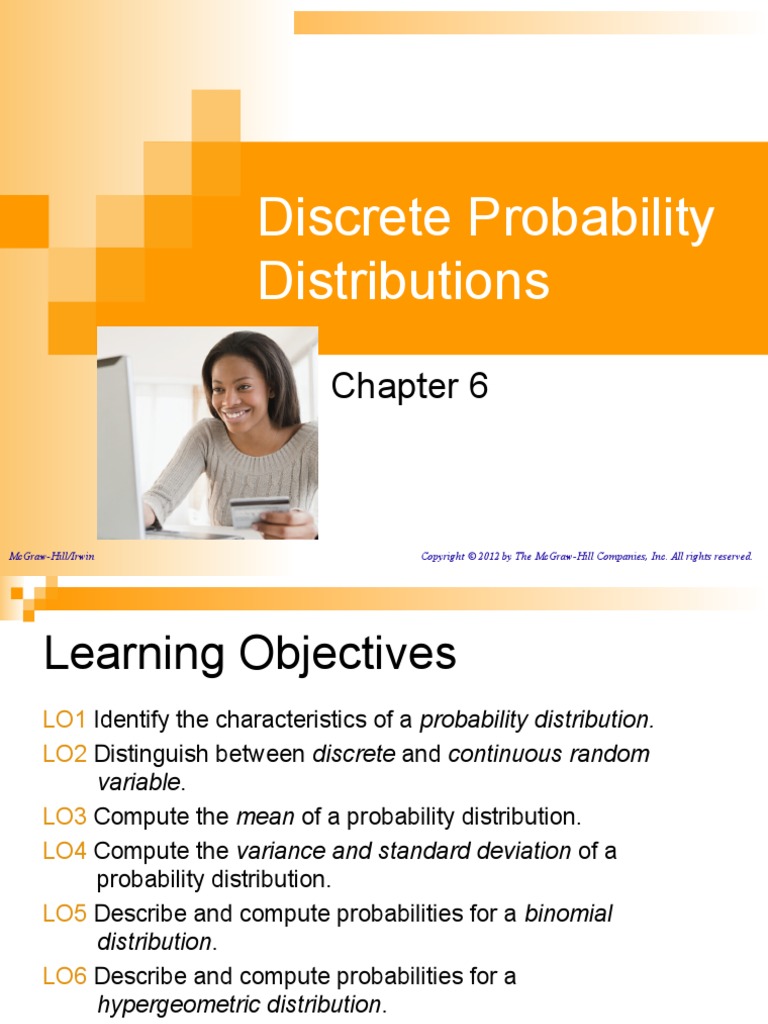 Discrete Probability Distributions

Chapter 6

McGraw-Hill/Irwin

Copyright © 2012 by The McGraw-Hill Companies, Inc. All rights reserved.

Learning Objectives

LO1 Identify the characteristics of a probability distribution.

LO2 Distinguish between discrete and continuous random variable.

LO3 Compute the mean of a probability distribution.

LO4 Compute the variance and standard deviation of a probability distribution.

LO5 Describe and compute probabilities for a binomial distribution.

LO6 Describe and compute probabilities for a hypergeometric distribution.